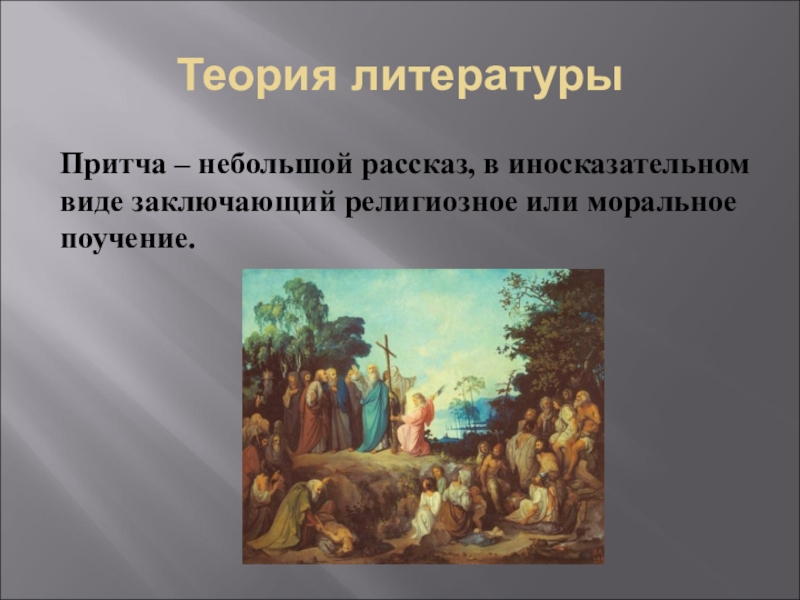 Теория литературы

Притча – небольшой рассказ, в иносказательном виде заключающий религиозное или моральное поучение.